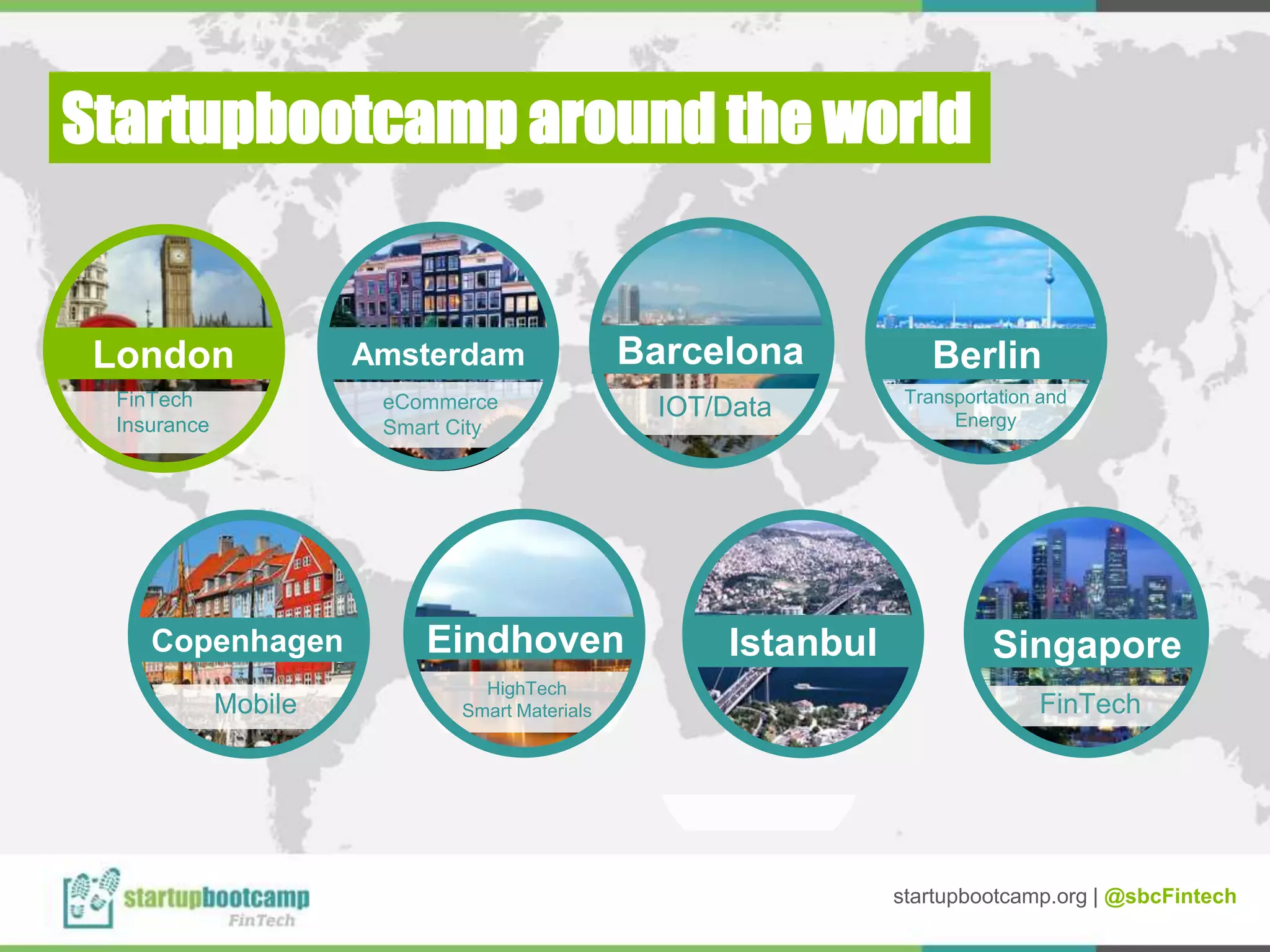 Startupbootcamp around the world

London
FinTech
Insurance

Amsterdam
eCommerce
Smart City

Barcelona
IOT/Data

Berlin
Transportation and Energy

Copenhagen
Mobile

Eindhoven
HighTech
Smart Materials

Istanbul

Singapore
FinTech

startupbootcamp
FinTech

startupbootcamp.org | @sbcFintech